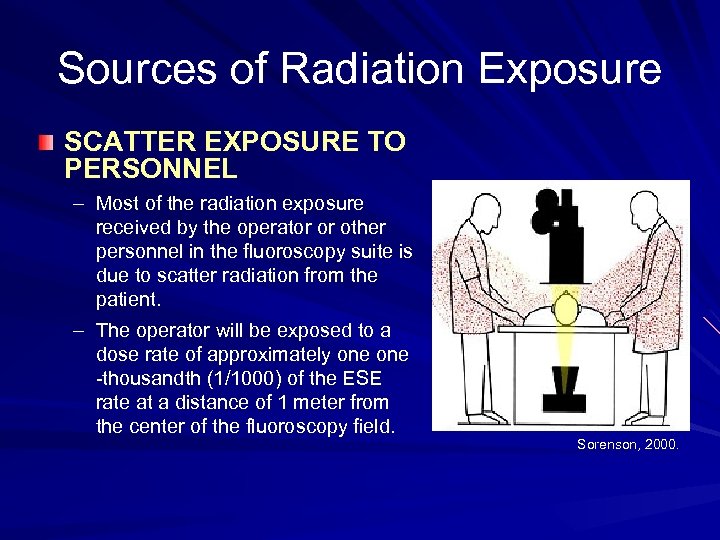 Sources of Radiation Exposure

SCATTER EXPOSURE TO PERSONNEL

– Most of the radiation exposure received by the operator or other personnel in the fluoroscopy suite is due to scatter radiation from the patient.

– The operator will be exposed to a dose rate of approximately one one -thousandth (1/1000) of the ESE rate at a distance of 1 meter from the center of the fluoroscopy field.

Sorenson, 2000.